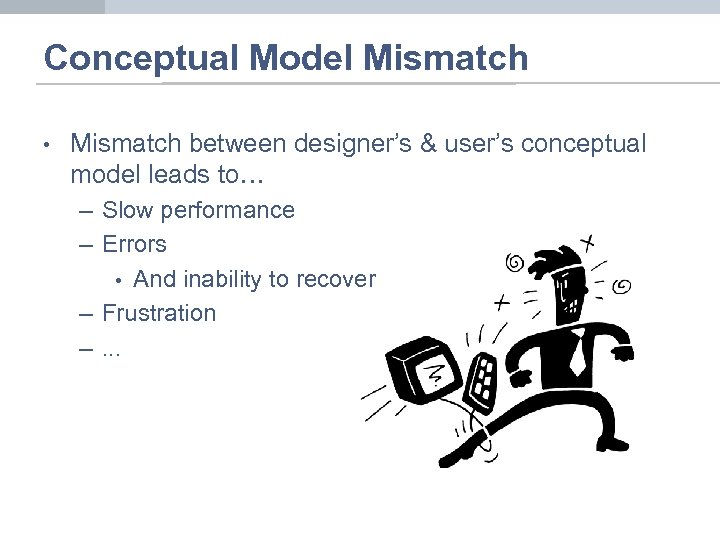 Conceptual Model Mismatch

• Mismatch between designer's & user's conceptual model leads to…
– Slow performance
– Errors
• And inability to recover
– Frustration
– ...